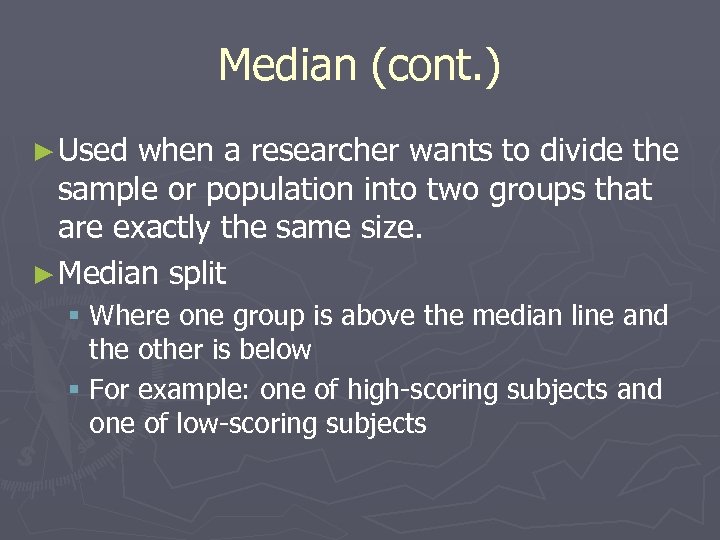 Median (cont.)

►Used when a researcher wants to divide the sample or population into two groups that are exactly the same size.

►Median split

▪ Where one group is above the median line and the other is below

▪ For example: one of high-scoring subjects and one of low-scoring subjects